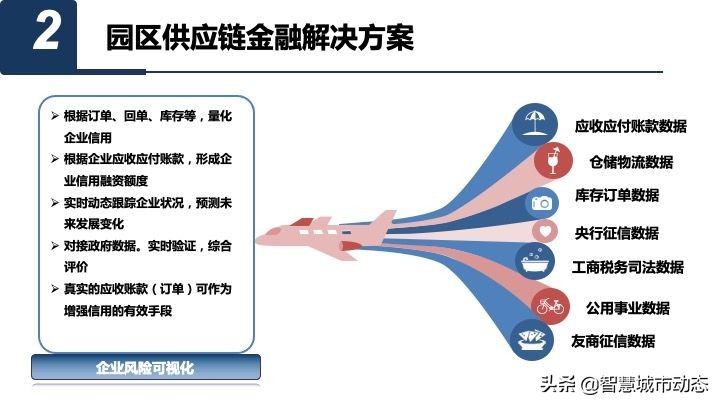 2 园区供应链金融解决方案

➢ 根据订单、回单、库存等，量化企业信用
➢ 根据企业应收应付账款，形成企业信用融资额度
➢ 实时动态跟踪企业状况，预测未来发展变化
➢ 对接政府数据。实时验证，综合评价
➢ 真实的应收账款（订单）可作为增强信用的有效手段

企业风险可视化

应收应付账款数据
仓储物流数据
库存订单数据
央行征信数据
工商税务司法数据
公用事业数据
友商征信数据

头条 @智慧城市动态